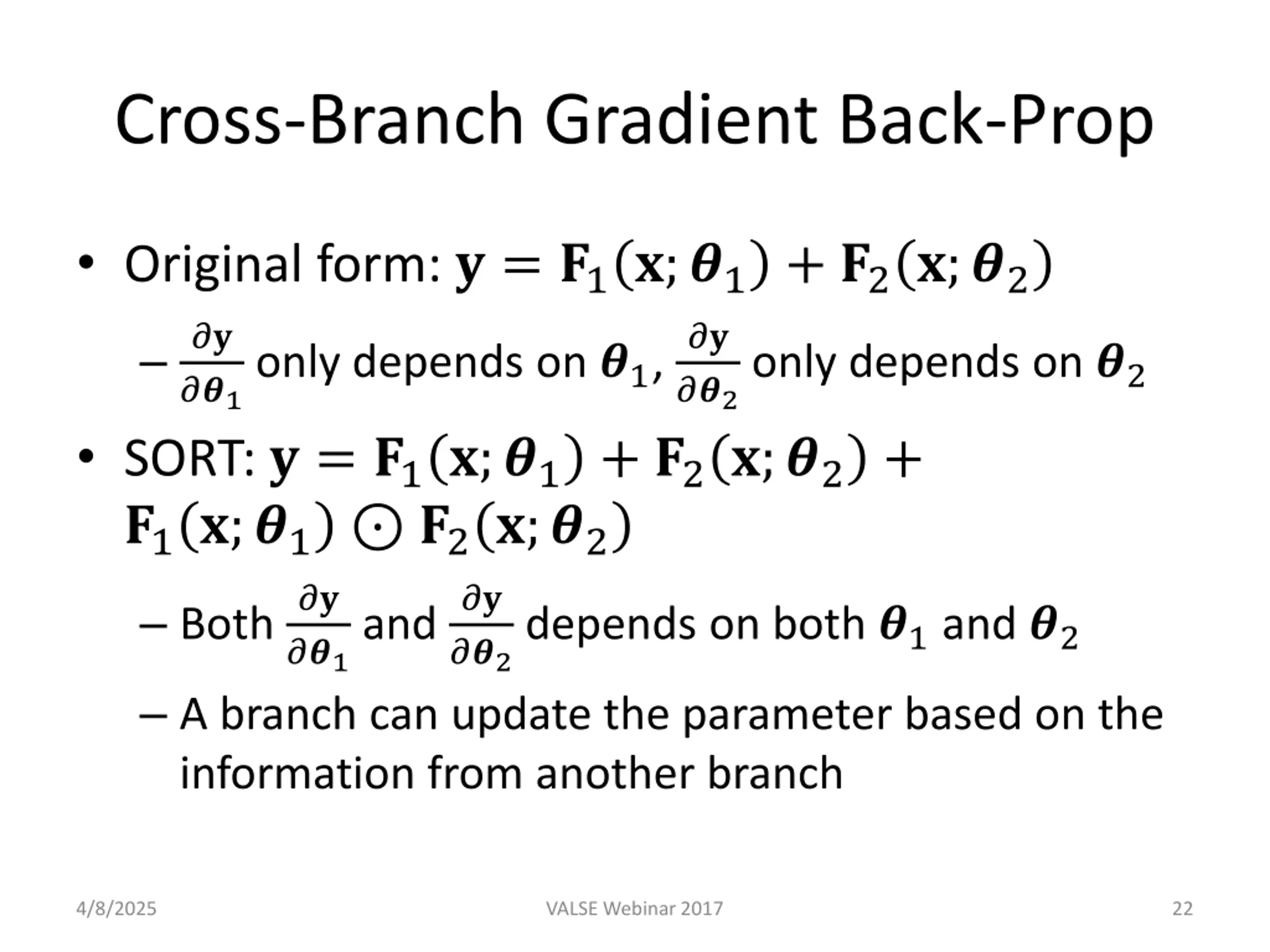 Cross-Branch Gradient Back-Prop

• Original form: $\mathbf{y} = \mathbf{F}_1(\mathbf{x}; \boldsymbol{\theta}_1) + \mathbf{F}_2(\mathbf{x}; \boldsymbol{\theta}_2)$

– $\frac{\partial \mathbf{y}}{\partial \boldsymbol{\theta}_1}$ only depends on $\boldsymbol{\theta}_1$, $\frac{\partial \mathbf{y}}{\partial \boldsymbol{\theta}_2}$ only depends on $\boldsymbol{\theta}_2$

• SORT: $\mathbf{y} = \mathbf{F}_1(\mathbf{x}; \boldsymbol{\theta}_1) + \mathbf{F}_2(\mathbf{x}; \boldsymbol{\theta}_2) + \mathbf{F}_1(\mathbf{x}; \boldsymbol{\theta}_1) \odot \mathbf{F}_2(\mathbf{x}; \boldsymbol{\theta}_2)$

– Both $\frac{\partial \mathbf{y}}{\partial \boldsymbol{\theta}_1}$ and $\frac{\partial \mathbf{y}}{\partial \boldsymbol{\theta}_2}$ depends on both $\boldsymbol{\theta}_1$ and $\boldsymbol{\theta}_2$

– A branch can update the parameter based on the information from another branch

4/8/2025 VALSE Webinar 2017 22